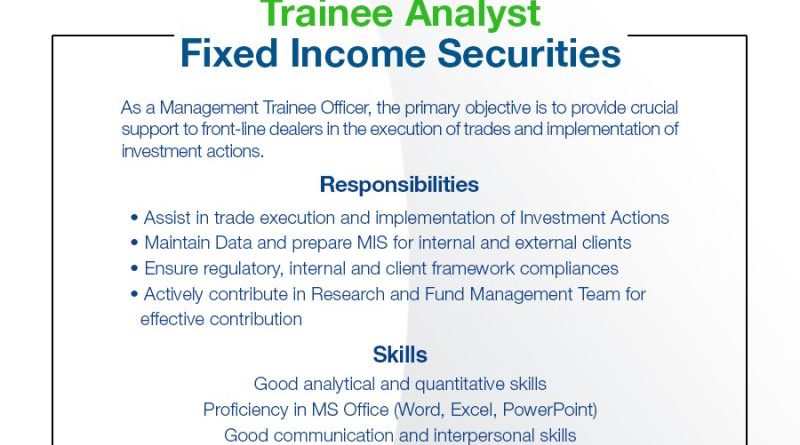 Trainee Analyst
Fixed Income Securities

As a Management Trainee Officer, the primary objective is to provide crucial support to front-line dealers in the execution of trades and implementation of investment actions.

Responsibilities

• Assist in trade execution and implementation of Investment Actions
• Maintain Data and prepare MIS for internal and external clients
• Ensure regulatory, internal and client framework compliances
• Actively contribute in Research and Fund Management Team for effective contribution

Skills

Good analytical and quantitative skills
Proficiency in MS Office (Word, Excel, PowerPoint)
Good communication and interpersonal skills